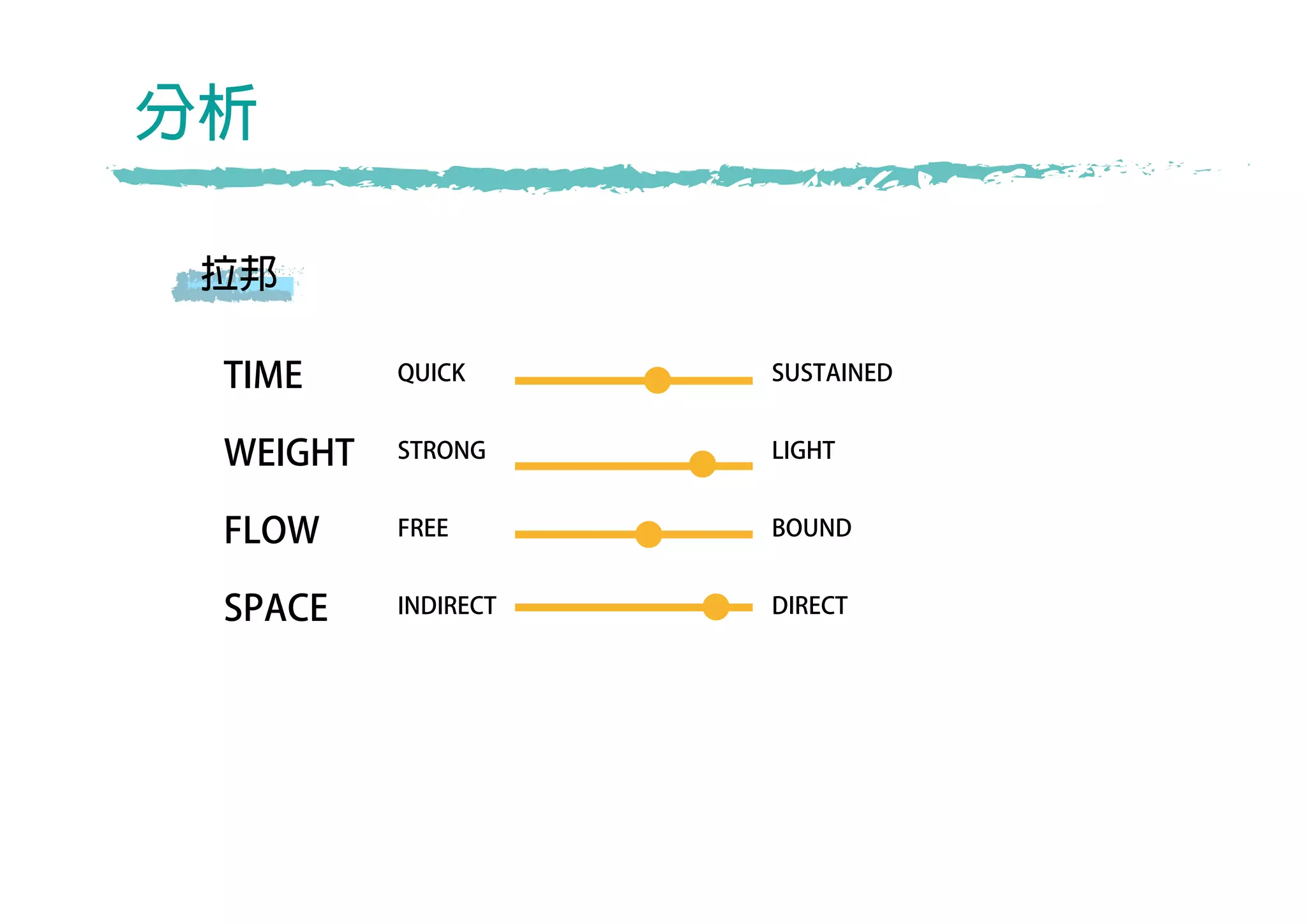 分析

拉邦

TIME QUICK SUSTAINED

WEIGHT STRONG LIGHT

FLOW FREE BOUND

SPACE INDIRECT DIRECT